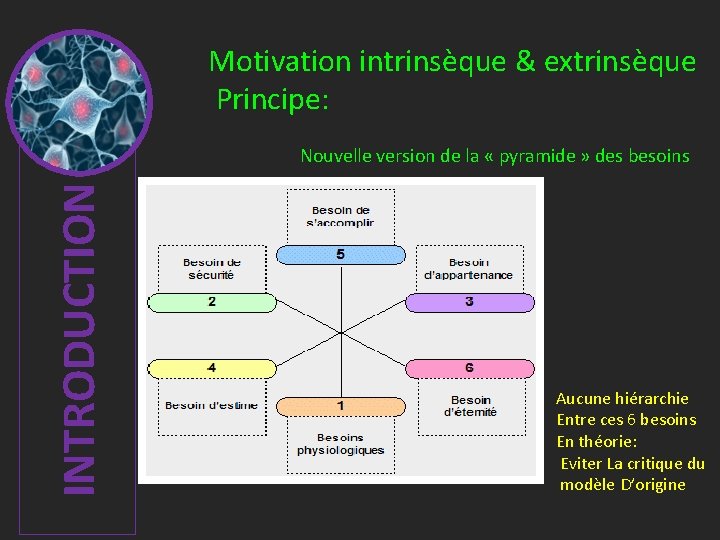 INTRODUCTION

Motivation intrinsèque & extrinsèque
Principe:

Nouvelle version de la « pyramide » des besoins

Besoin de s'accomplir
5

Besoin de sécurité
2

Besoin d'appartenance
3

4
Besoin d'estime

6
Besoin d'éternité

1
Besoins physiologiques

Aucune hiérarchie
Entre ces 6 besoins
En théorie:
Eviter La critique du modèle D'origine